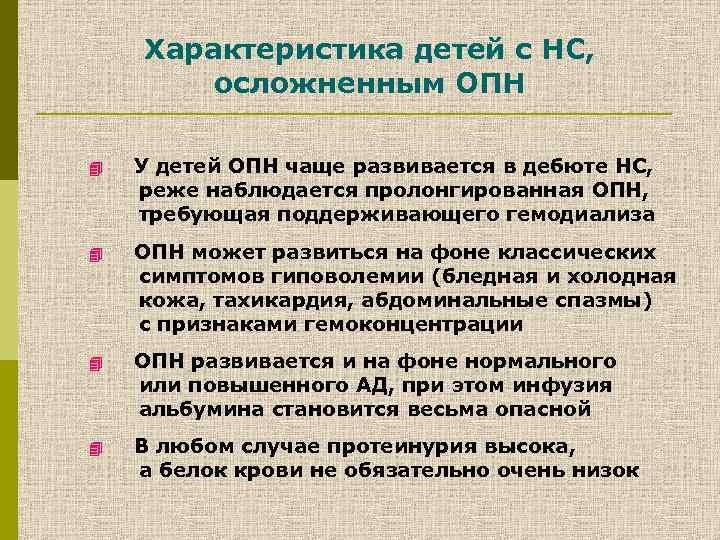 Характеристика детей с НС, осложненным ОПН

У детей ОПН чаще развивается в дебюте НС, реже наблюдается пролонгированная ОПН, требующая поддерживающего гемодиализа

ОПН может развиться на фоне классических симптомов гиповолемии (бледная и холодная кожа, тахикардия, абдоминальные спазмы) с признаками гемоконцентрации

ОПН развивается и на фоне нормального или повышенного АД, при этом инфузия альбумина становится весьма опасной

В любом случае протеинурия высока, а белок крови не обязательно очень низок